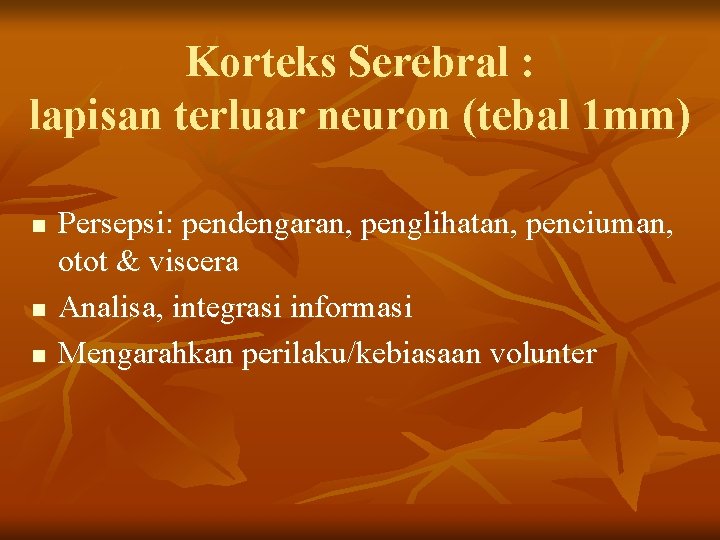 Korteks Serebral :
lapisan terluar neuron (tebal 1mm)

- Persepsi: pendengaran, penglihatan, penciuman, otot & viscera
- Analisa, integrasi informasi
- Mengarahkan perilaku/kebiasaan volunter